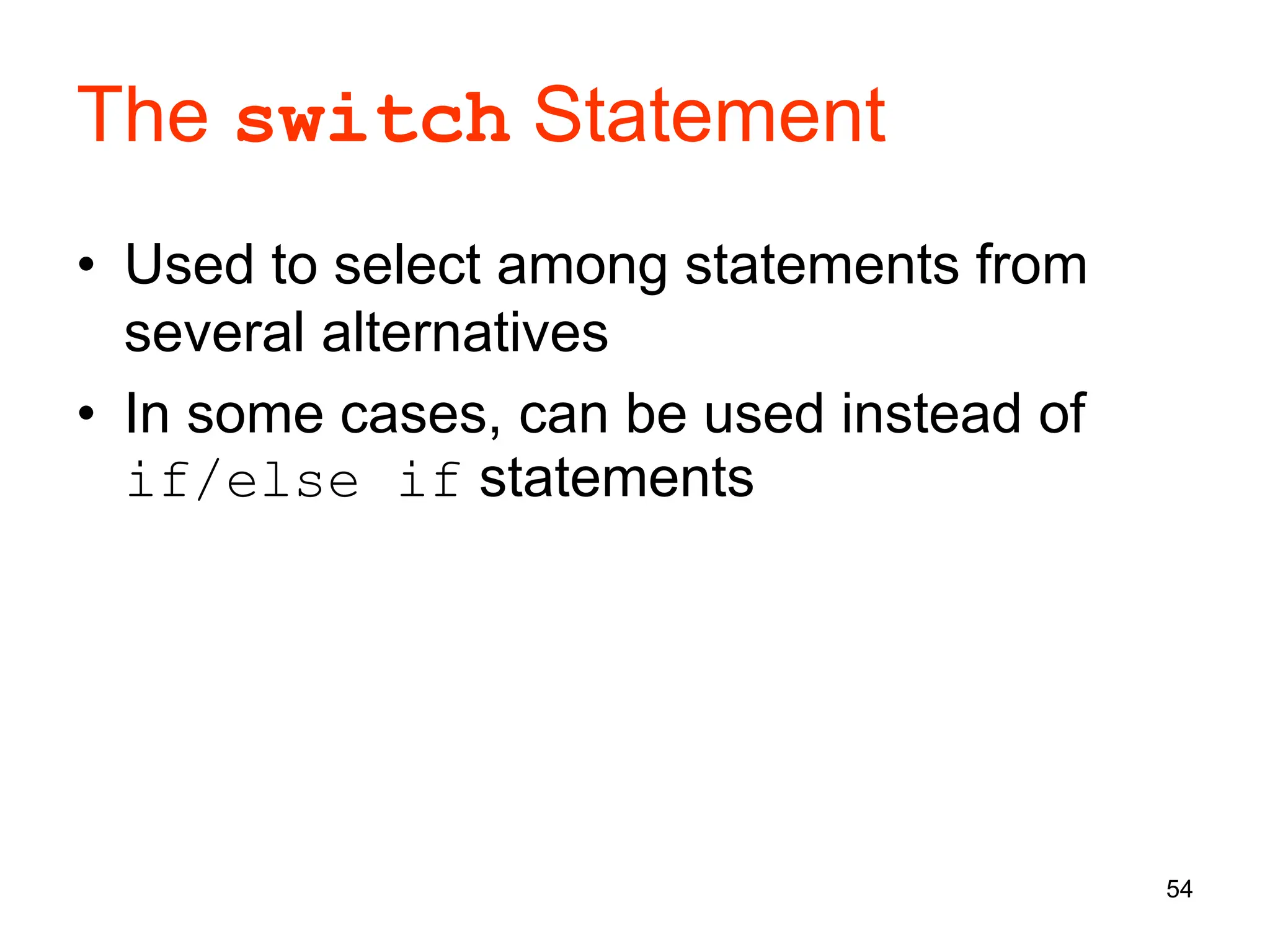 The switch Statement

• Used to select among statements from several alternatives
• In some cases, can be used instead of if/else if statements

54